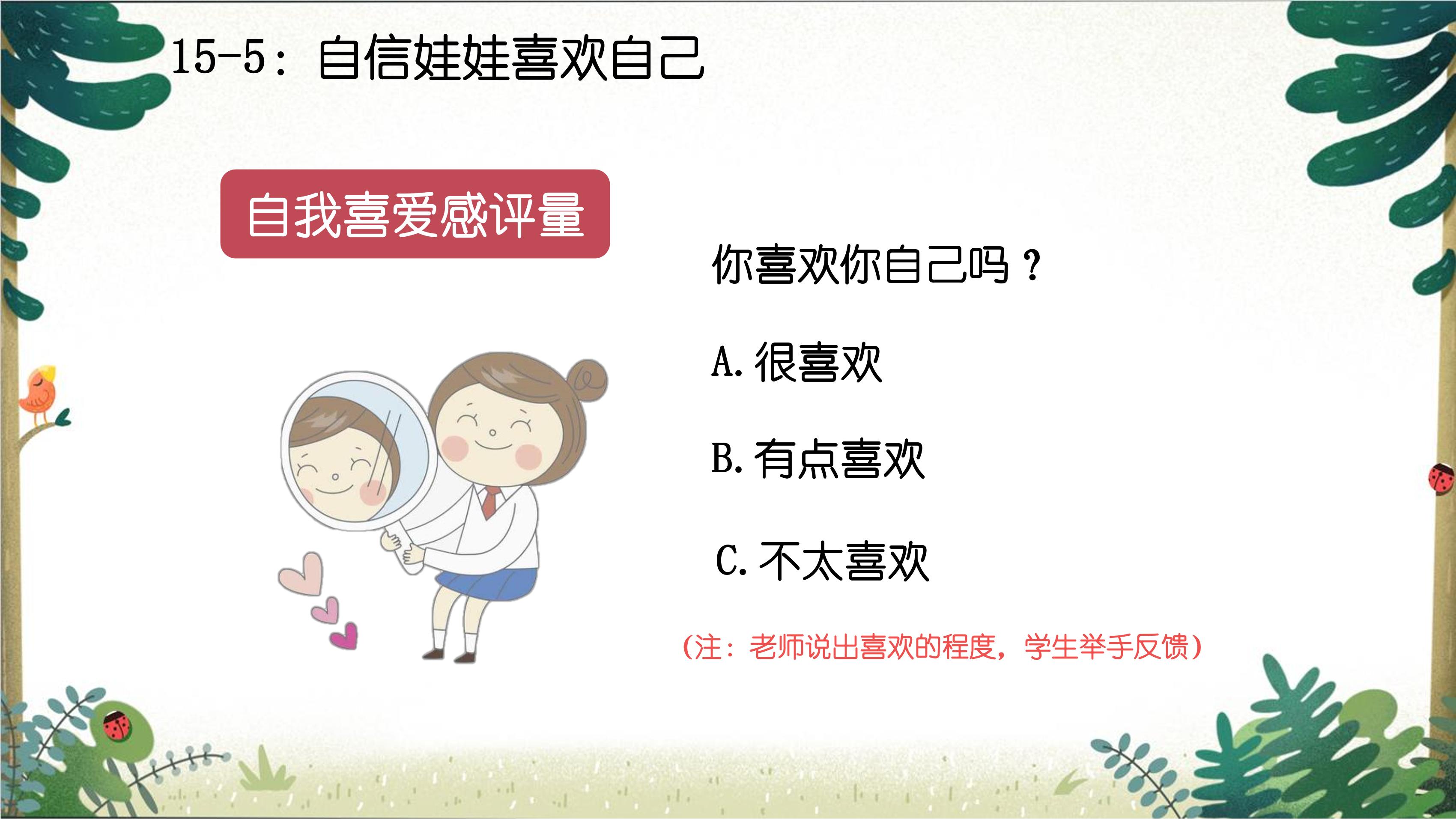 15-5：自信娃娃喜欢自己

自我喜爱感评量

你喜欢你自己吗？

A. 很喜欢

B. 有点喜欢

C. 不太喜欢

（注：老师说出喜欢的程度，学生举手反馈）